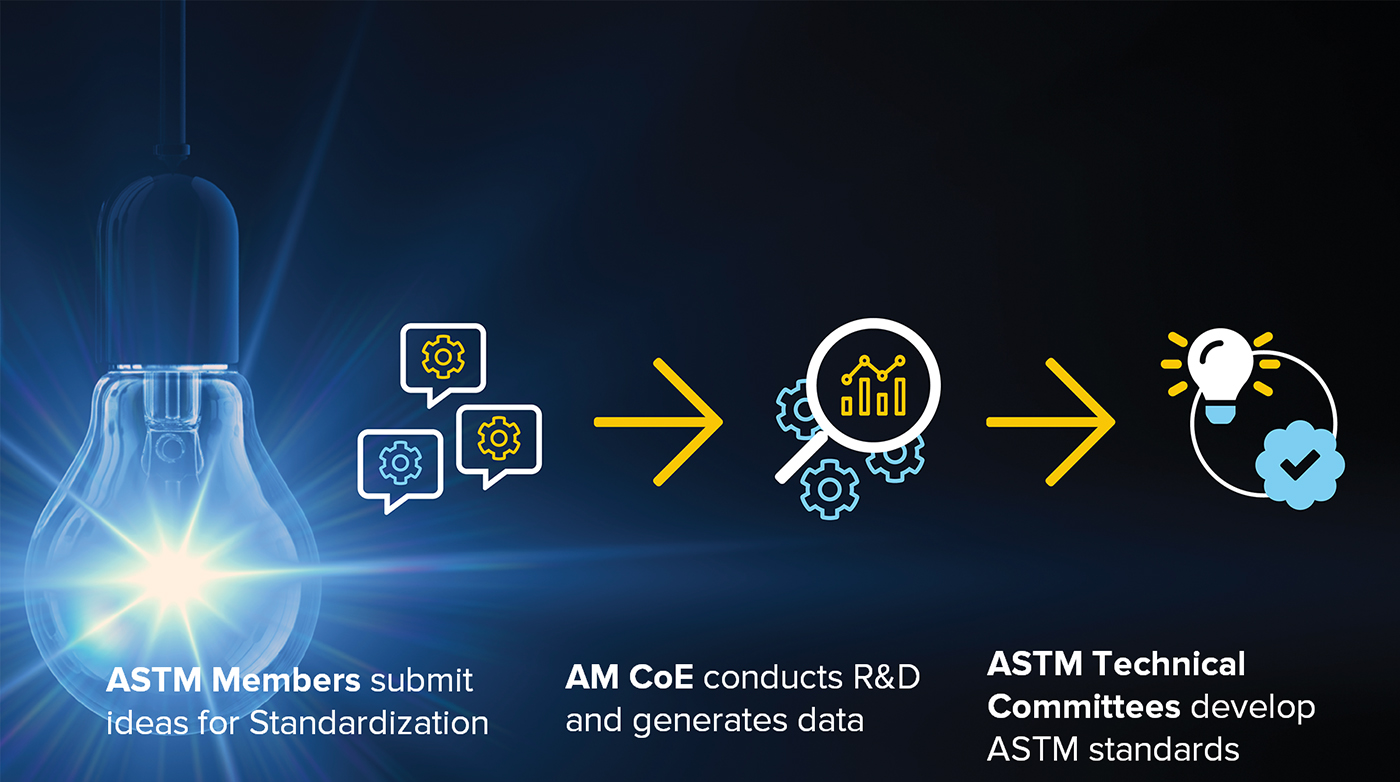 ASTM Members submit ideas for Standardization

AM CoE conducts R&D and generates data

ASTM Technical Committees develop ASTM standards